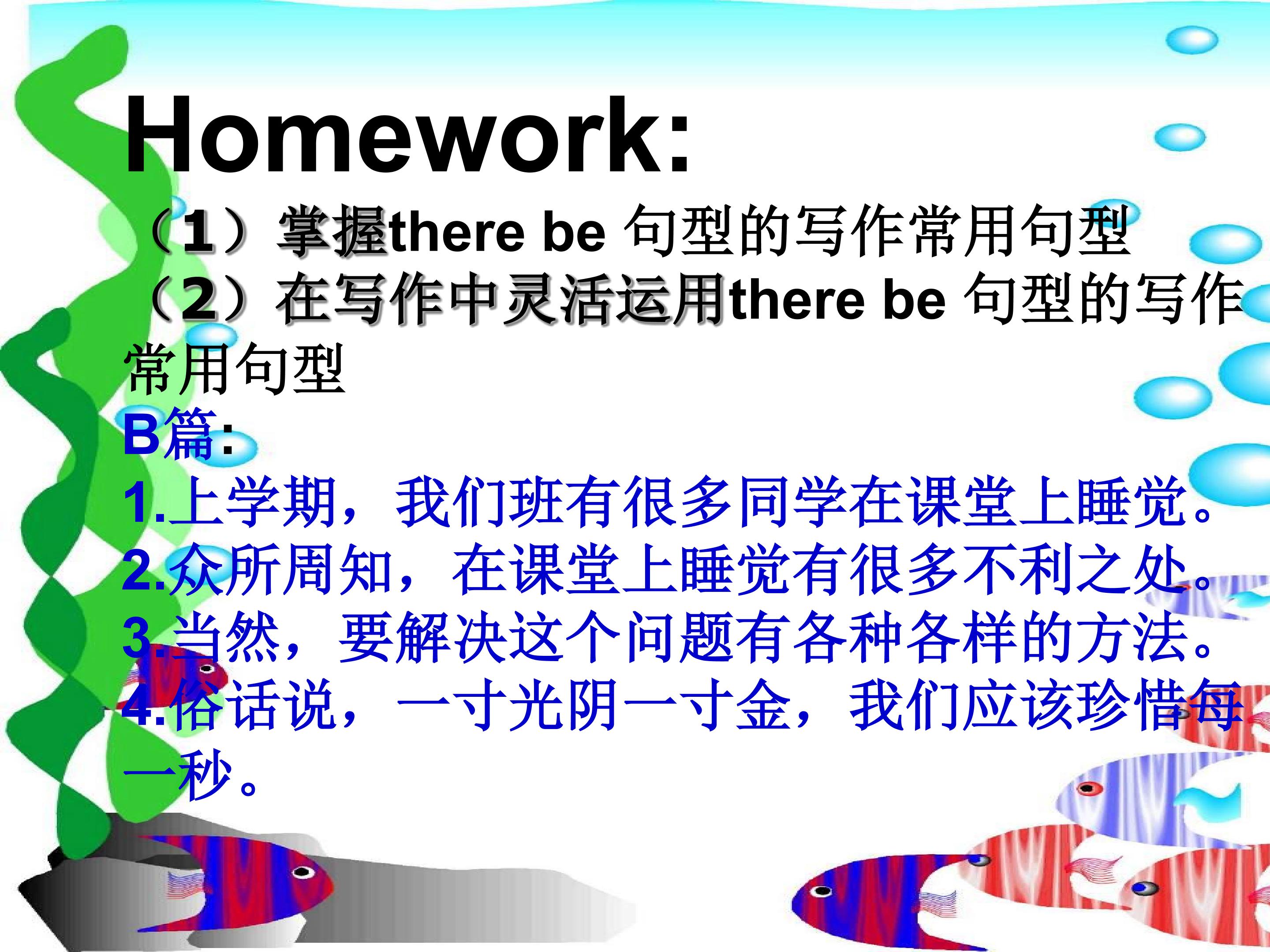 Homework:

（1）掌握there be 句型的写作常用句型

（2）在写作中灵活运用there be 句型的写作常用句型

B篇:

1.上学期，我们班有很多同学在课堂上睡觉。

2.众所周知，在课堂上睡觉有很多不利之处。

3.当然，要解决这个问题有各种各样的方法。

4.俗话说，一寸光阴一寸金，我们应该珍惜每一秒。